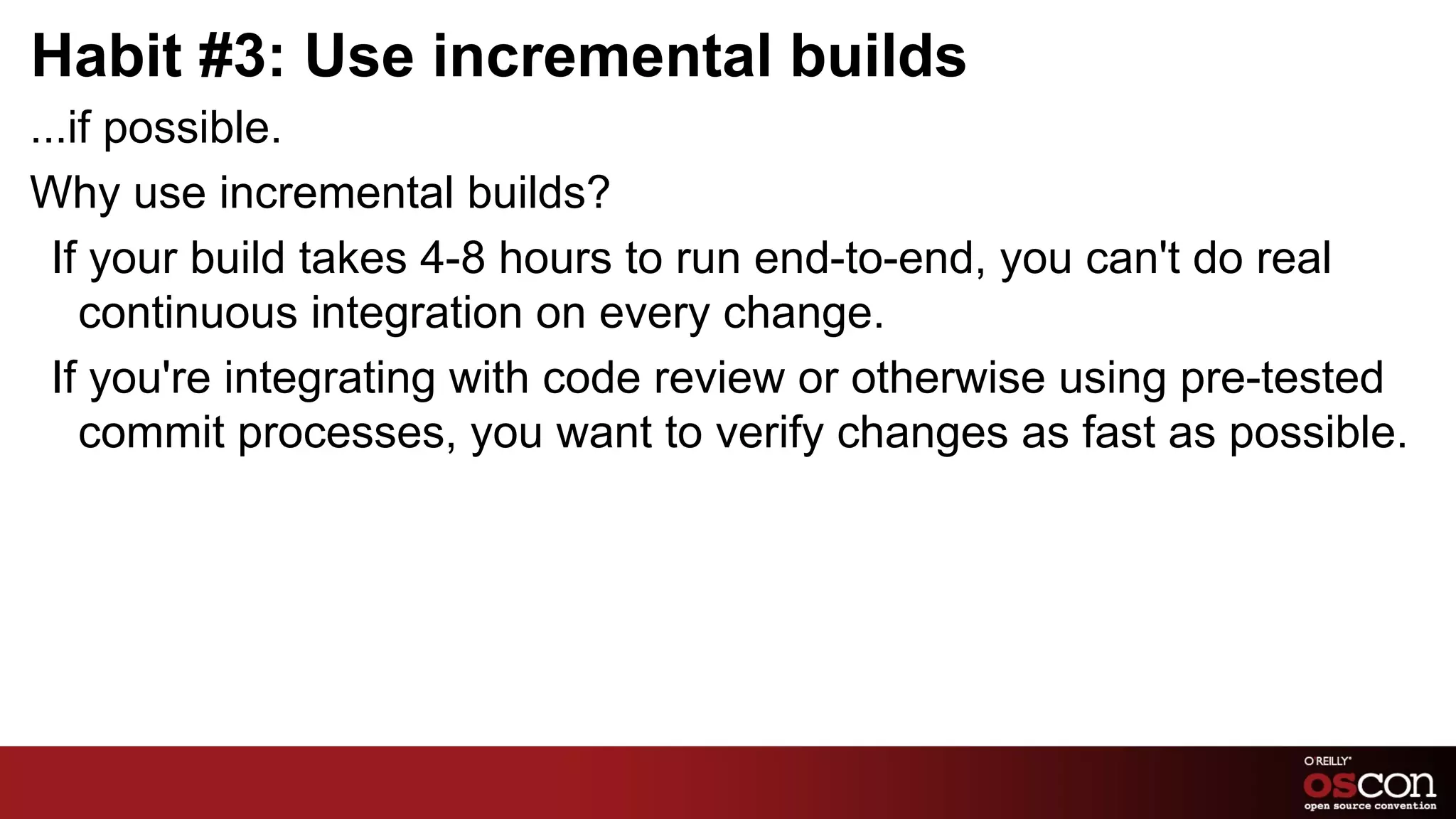 Habit #3: Use incremental builds

...if possible.

Why use incremental builds?

If your build takes 4-8 hours to run end-to-end, you can't do real continuous integration on every change.

If you're integrating with code review or otherwise using pre-tested commit processes, you want to verify changes as fast as possible.

O'REILLY®
OSCON
open source convention